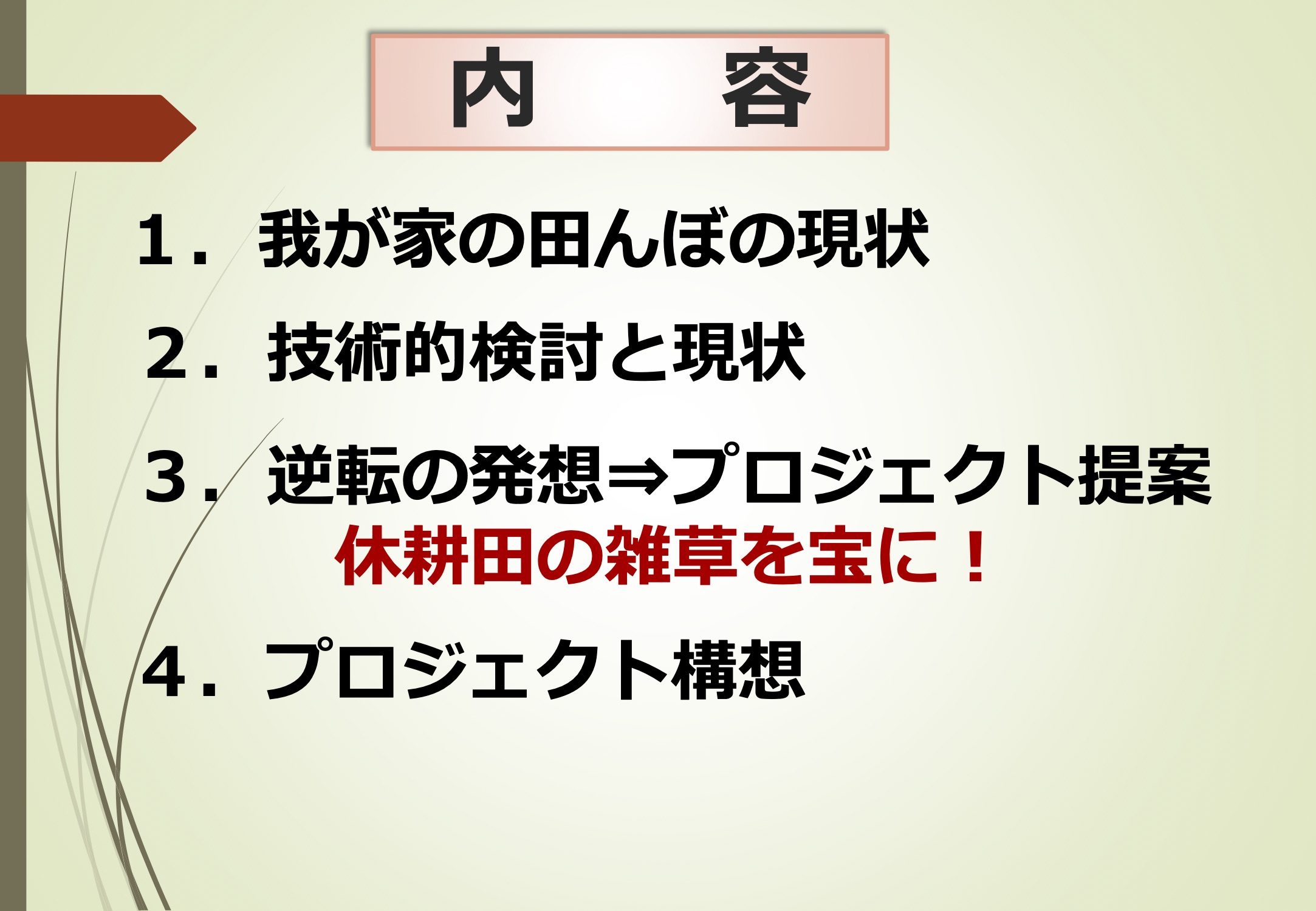 内　容

1．我が家の田んぼの現状

2．技術的検討と現状

3．逆転の発想⇒プロジェクト提案
休耕田の雑草を宝に！

4．プロジェクト構想